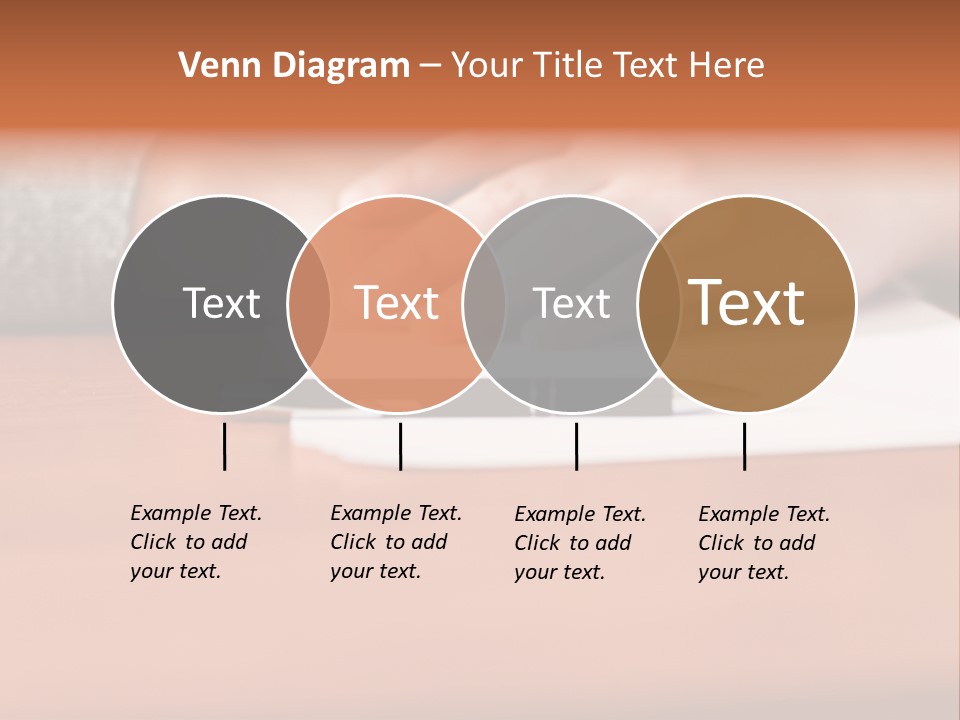 Venn Diagram – Your Title Text Here

Text

Text

Text

Text

Example Text. Click to add your text.

Example Text. Click to add your text.

Example Text. Click to add your text.

Example Text. Click to add your text.